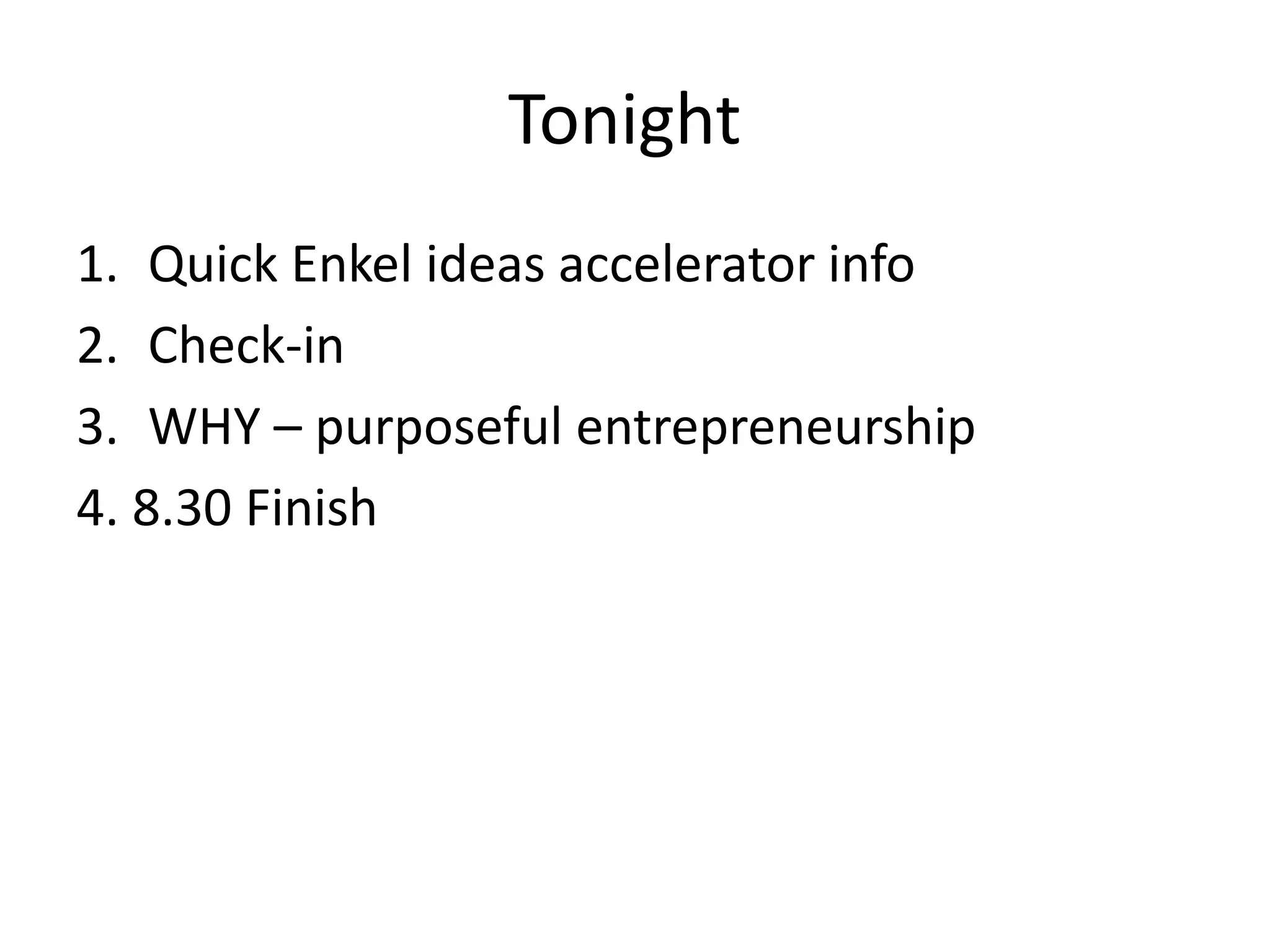 Tonight

1. Quick Enkel ideas accelerator info
2. Check-in
3. WHY – purposeful entrepreneurship
4. 8.30 Finish